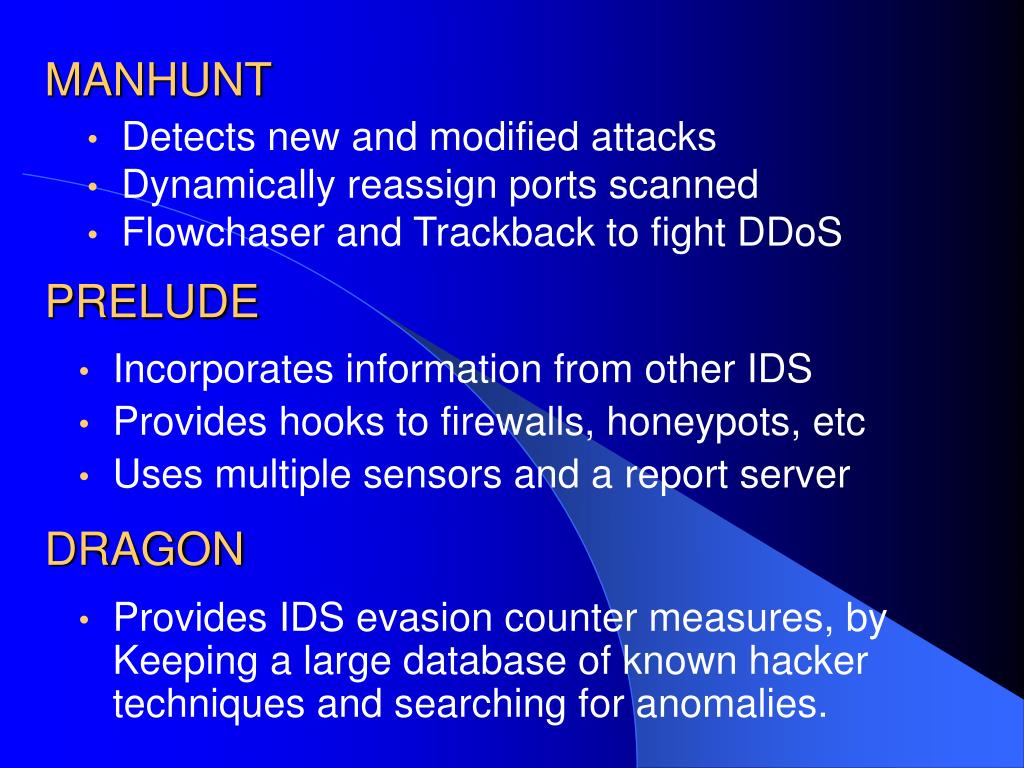 MANHUNT

• Detects new and modified attacks
• Dynamically reassign ports scanned
• Flowchaser and Trackback to fight DDoS

PRELUDE

• Incorporates information from other IDS
• Provides hooks to firewalls, honeypots, etc
• Uses multiple sensors and a report server

DRAGON

• Provides IDS evasion counter measures, by Keeping a large database of known hacker techniques and searching for anomalies.